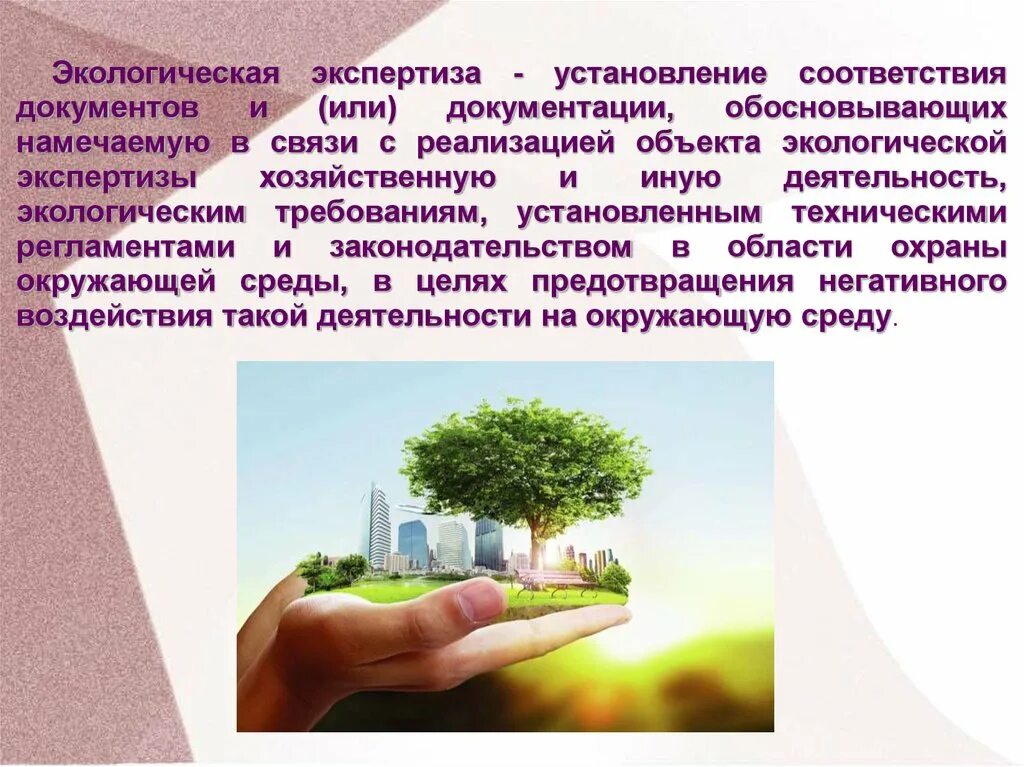 Экологическая экспертиза - установление соответствия документов и (или) документации, обосновывающих намечаемую в связи с реализацией объекта экологической экспертизы хозяйственную и иную деятельность, экологическим требованиям, установленным техническими регламентами и законодательством в области охраны окружающей среды, в целях предотвращения негативного воздействия такой деятельности на окружающую среду.